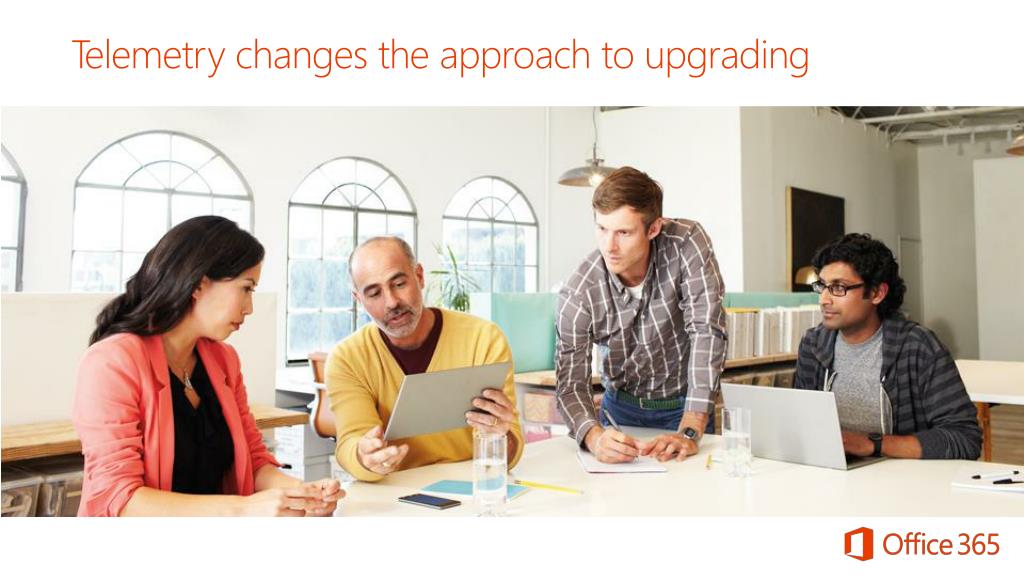 Telemetry changes the approach to upgrading

Office 365